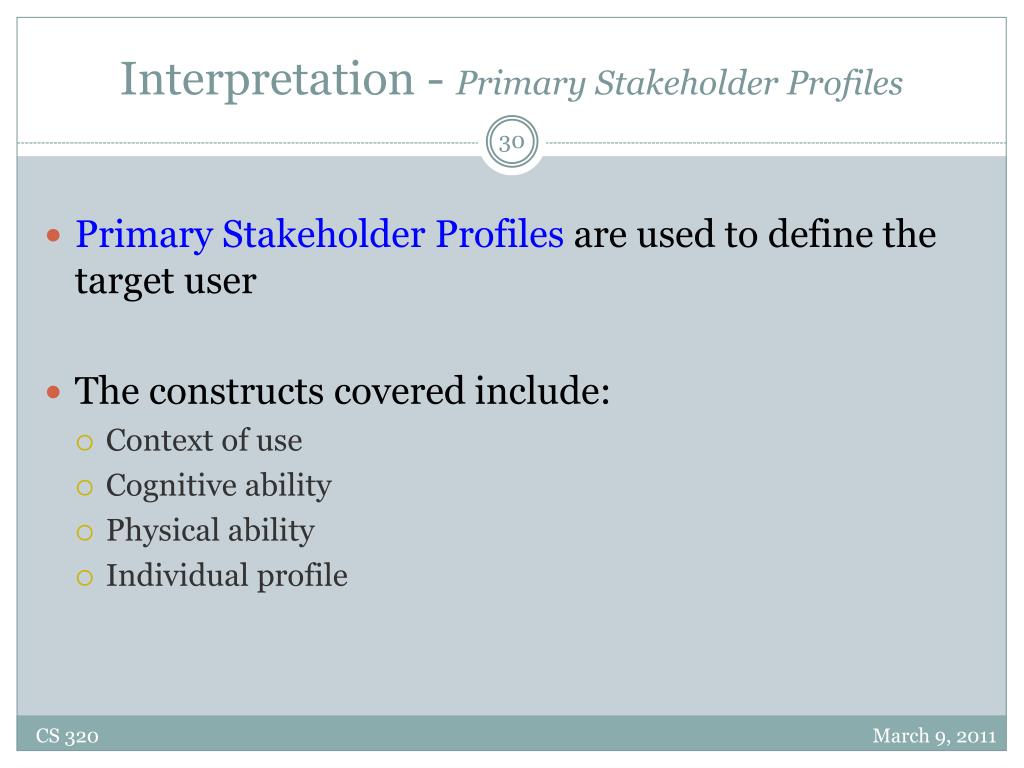 Interpretation - Primary Stakeholder Profiles

30

Primary Stakeholder Profiles are used to define the target user

The constructs covered include:
Context of use
Cognitive ability
Physical ability
Individual profile

CS 320

March 9, 2011